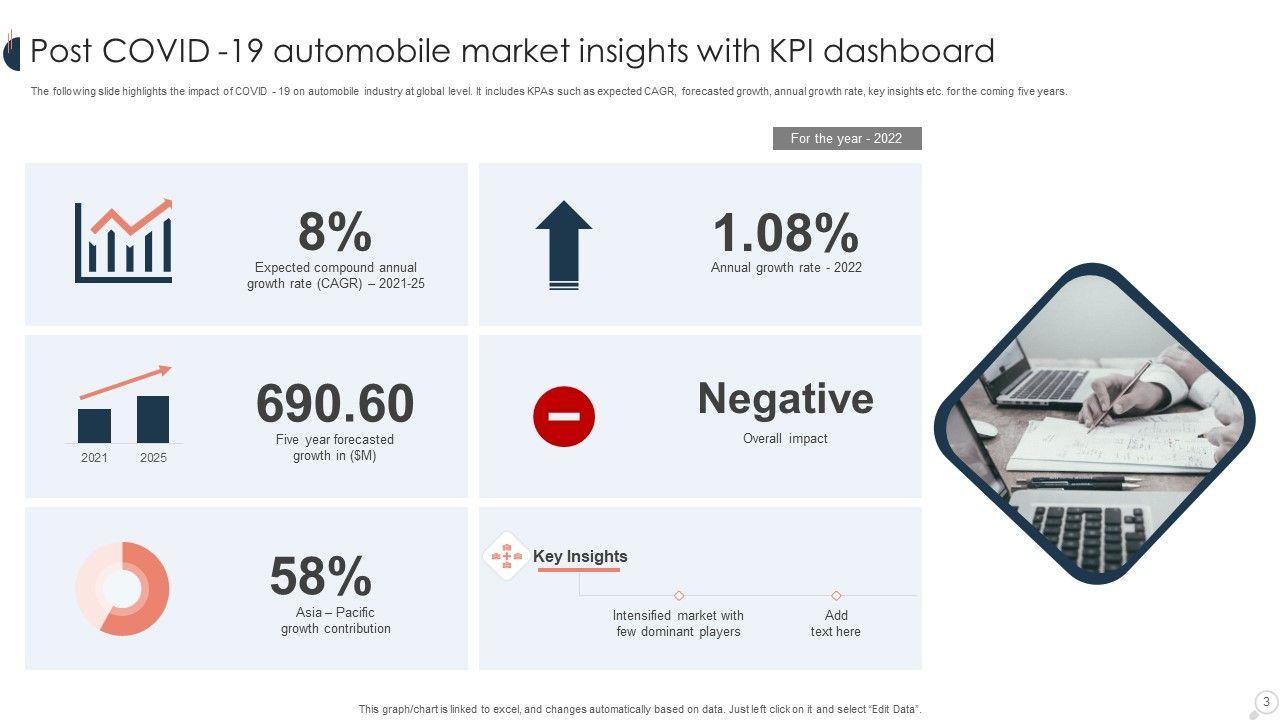 Post COVID -19 automobile market insights with KPI dashboard

The following slide highlights the impact of COVID - 19 on automobile industry at global level. It includes KPAs such as expected CAGR, forecasted growth, annual growth rate, key insights etc. for the coming five years.

For the year - 2022

8%
Expected compound annual growth rate (CAGR) – 2021-25

1.08%
Annual growth rate - 2022

2021 2025

690.60
Five year forecasted growth in ($M)

Negative
Overall impact

58%
Asia – Pacific growth contribution

Key Insights

Intensified market with few dominant players

Add text here

This graph/chart is linked to excel, and changes automatically based on data. Just left click on it and select "Edit Data".

3